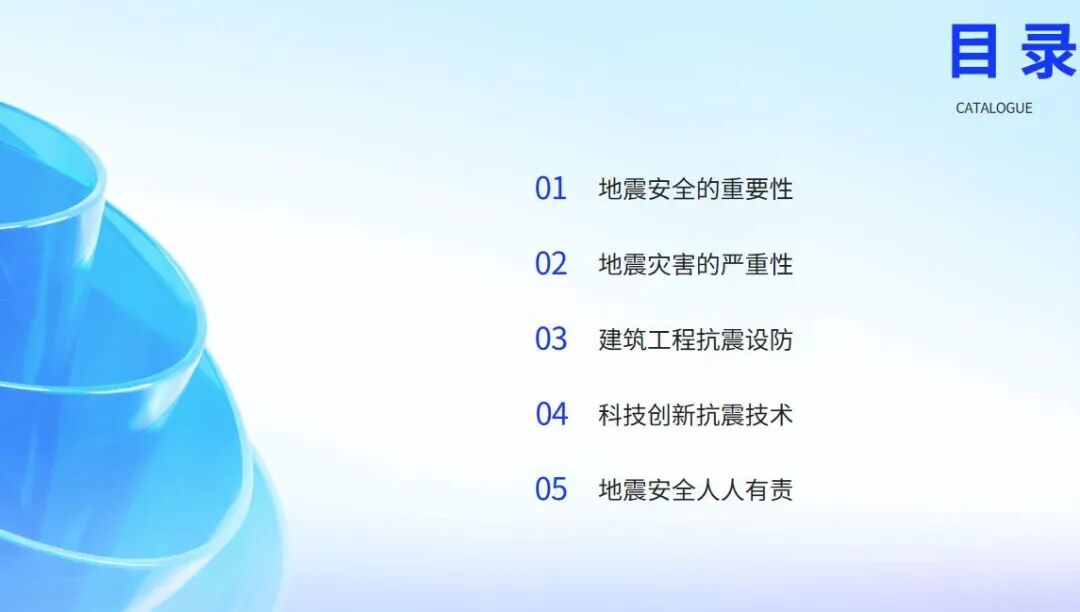 目录
CATALOGUE

01 地震安全的重要性

02 地震灾害的严重性

03 建筑工程抗震设防

04 科技创新抗震技术

05 地震安全人人有责